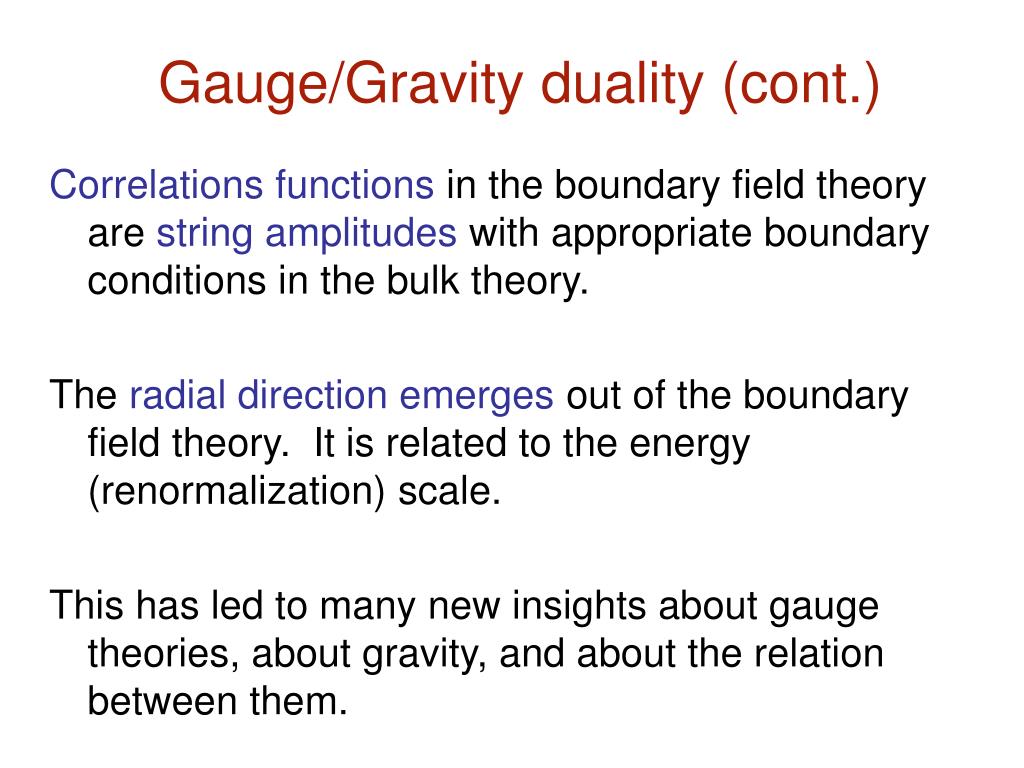 Gauge/Gravity duality (cont.)

Correlations functions in the boundary field theory are string amplitudes with appropriate boundary conditions in the bulk theory.

The radial direction emerges out of the boundary field theory.  It is related to the energy (renormalization) scale.

This has led to many new insights about gauge theories, about gravity, and about the relation between them.